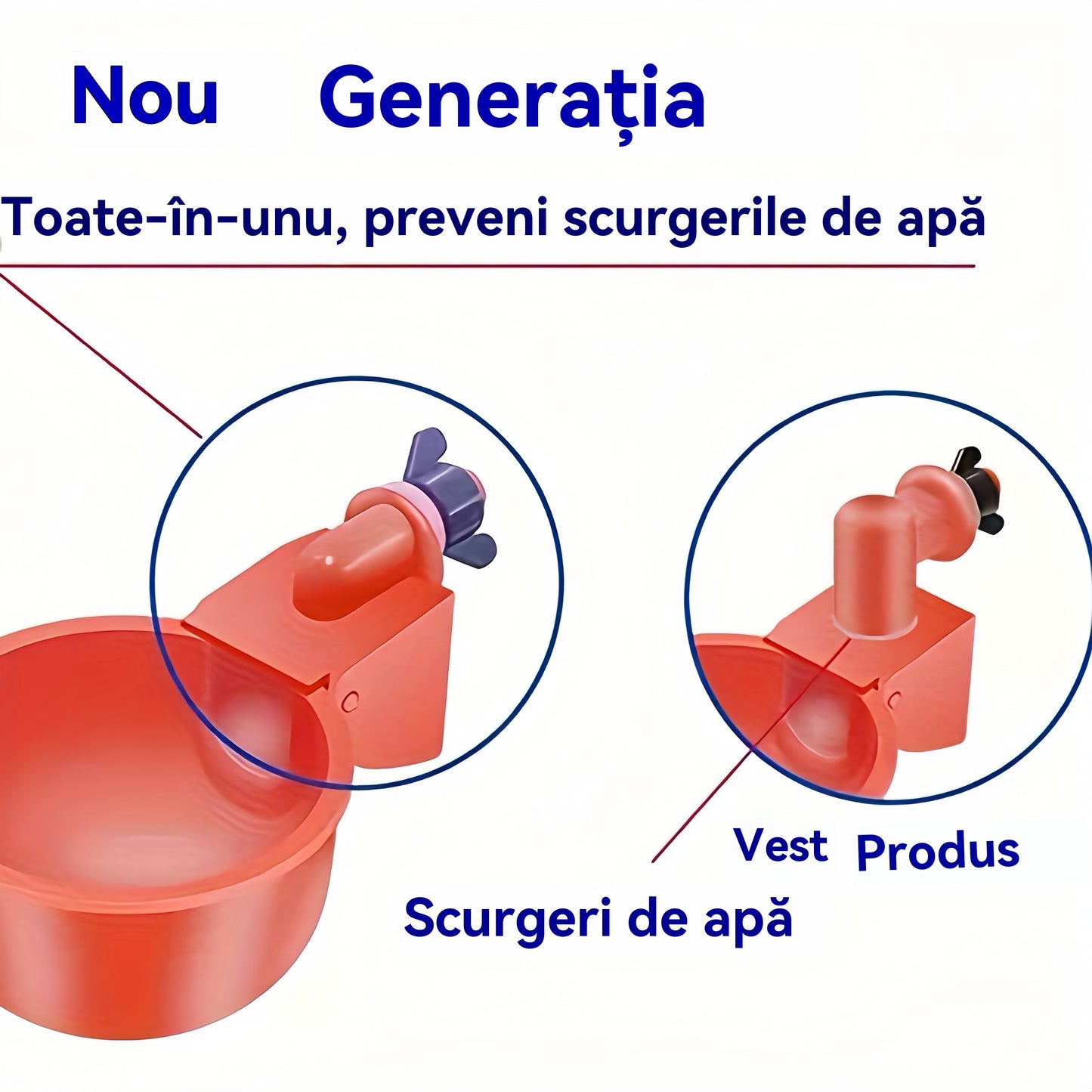 Nou Generația

Toate-în-unu, preveni scurgerile de apă

Vest Produs

Scurgeri de apă